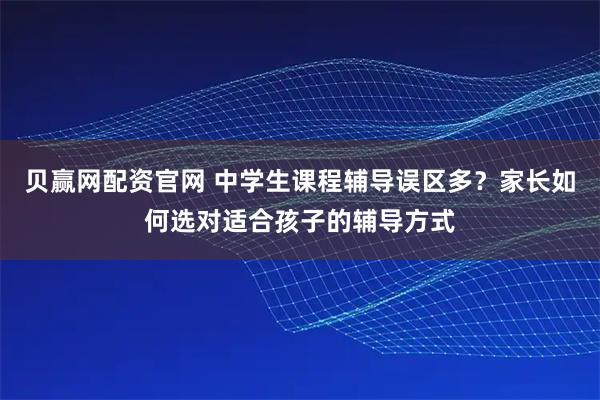 贝赢网配资官网 中学生课程辅导误区多？家长如何选对适合孩子的辅导方式